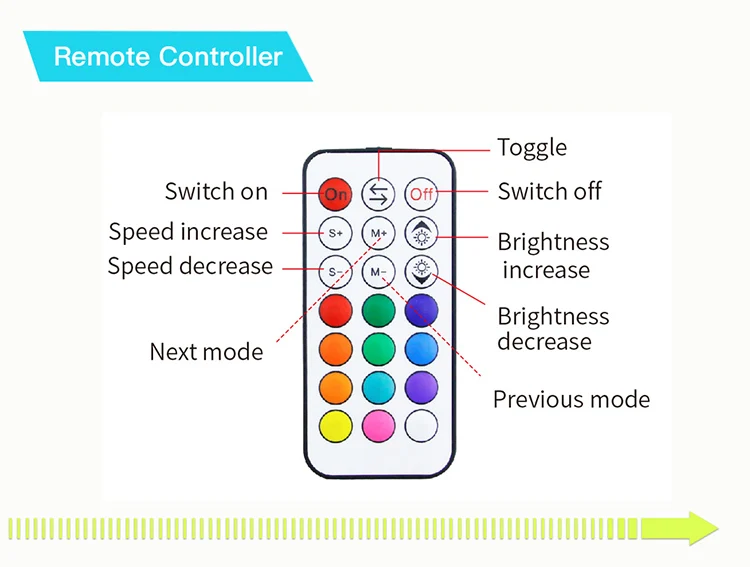 Remote Controller

Toggle

Switch on

On

Off

Switch off

Speed increase

S+

M+

Brightness increase

Speed decrease

S-

M-

Brightness decrease

Next mode

Previous mode